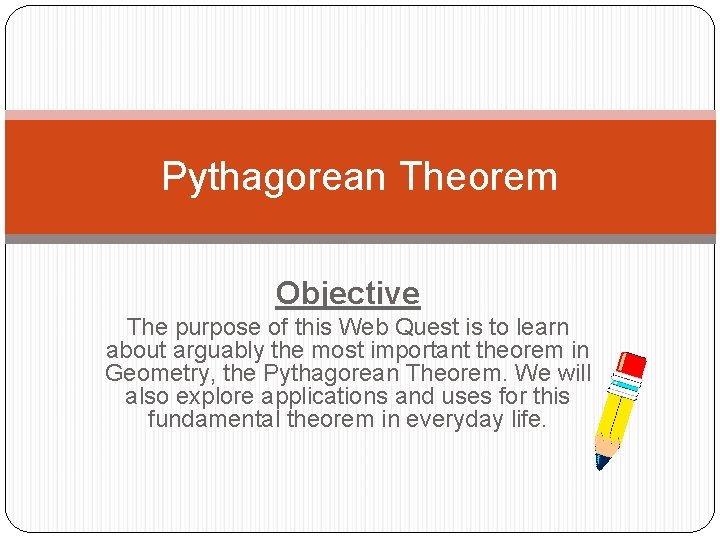 Pythagorean Theorem

Objective

The purpose of this Web Quest is to learn about arguably the most important theorem in Geometry, the Pythagorean Theorem. We will also explore applications and uses for this fundamental theorem in everyday life.